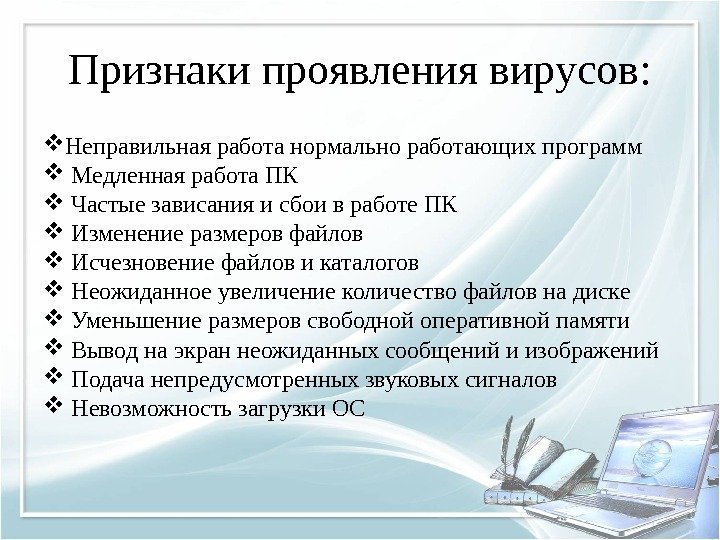 Признаки проявления вирусов:

❖Неправильная работа нормально работающих программ
❖ Медленная работа ПК
❖ Частые зависания и сбои в работе ПК
❖ Изменение размеров файлов
❖ Исчезновение файлов и каталогов
❖ Неожиданное увеличение количество файлов на диске
❖ Уменьшение размеров свободной оперативной памяти
❖ Вывод на экран неожиданных сообщений и изображений
❖ Подача непредусмотренных звуковых сигналов
❖ Невозможность загрузки ОС